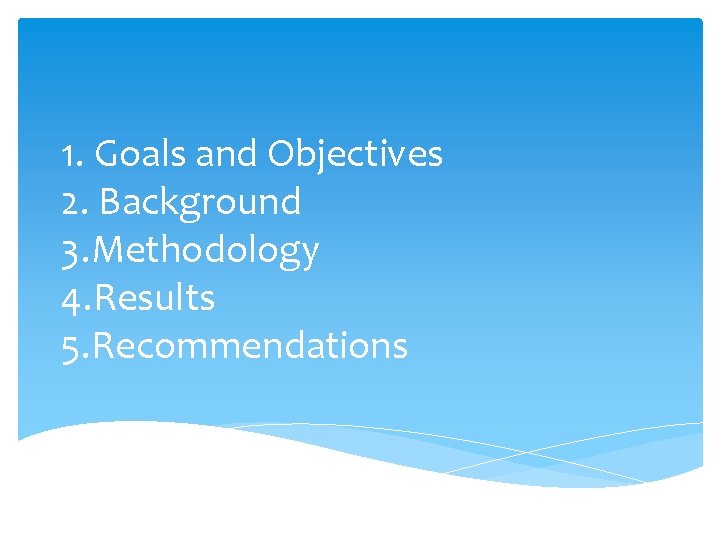 1. Goals and Objectives
2. Background
3.Methodology
4.Results
5.Recommendations